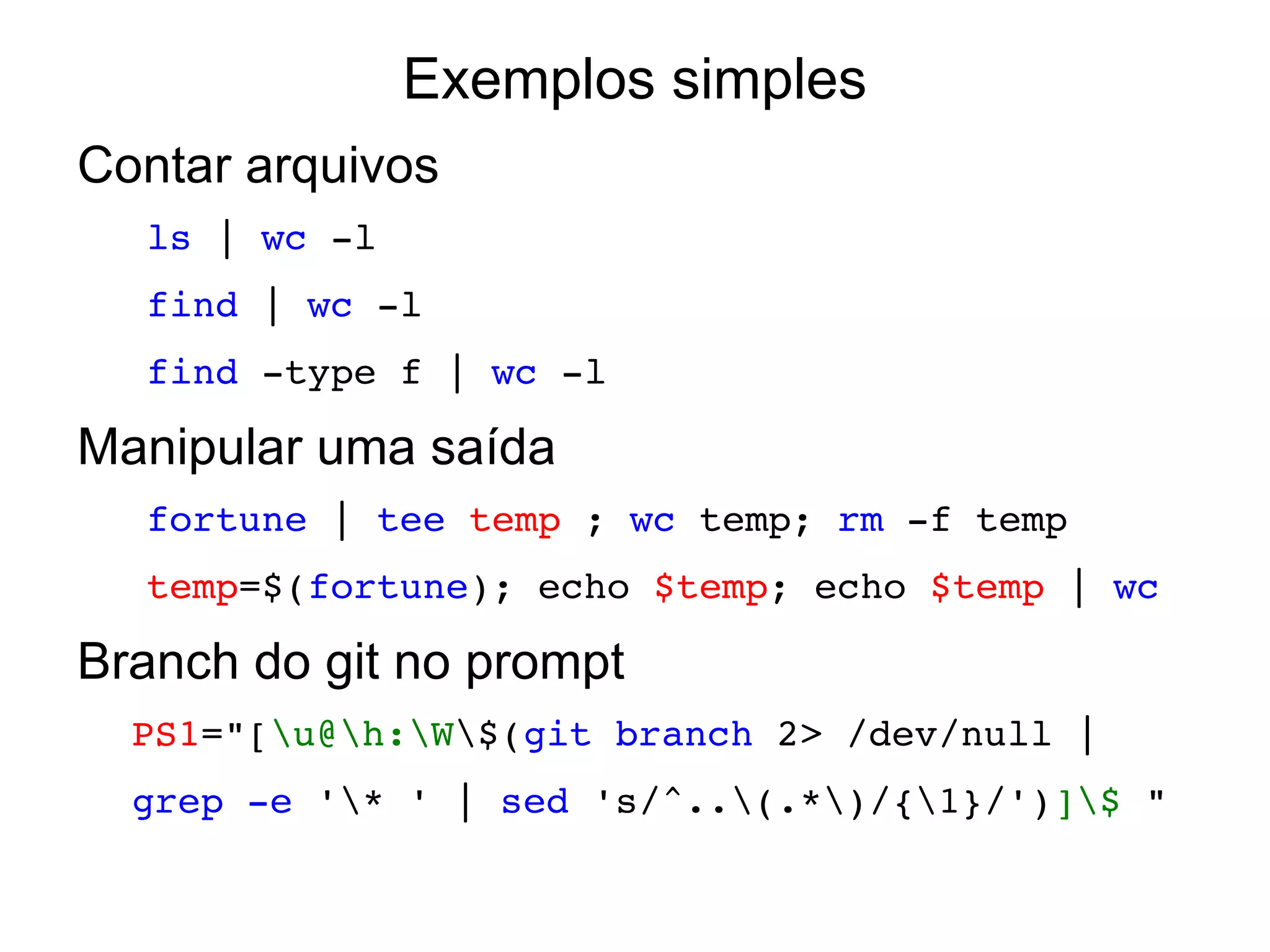 Exemplos simples

Contar arquivos

ls | wc -l

find | wc -l

find -type f | wc -l

Manipular uma saída

fortune | tee temp ; wc temp; rm -f temp

temp=$(fortune); echo $temp; echo $temp | wc

Branch do git no prompt

PS1="[\u@\h:\W\$(git branch 2> /dev/null |

grep -e '\* ' | sed 's/^..\(.*\)/{\1}/')]\$ "